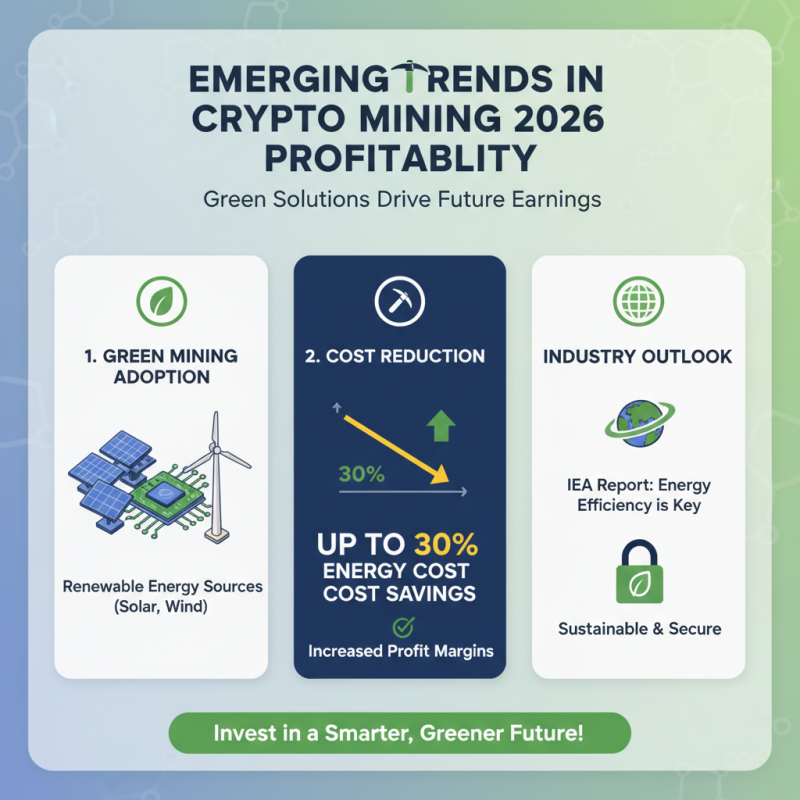 EMERGING TRENDS IN CRYPTO MINING 2026 PROFITABLITY

Green Solutions Drive Future Earnings

1. GREEN MINING ADOPTION

Renewable Energy Sources (Solar, Wind)

2. COST REDUCTION

30%

UP TO 30% ENERGY COST COST SAVINGS

Increased Profit Margins

INDUSTRY OUTLOOK

IEA Report: Energy Efficiency is Key

Sustainable & Secure

Invest in a Smarter, Greener Future!